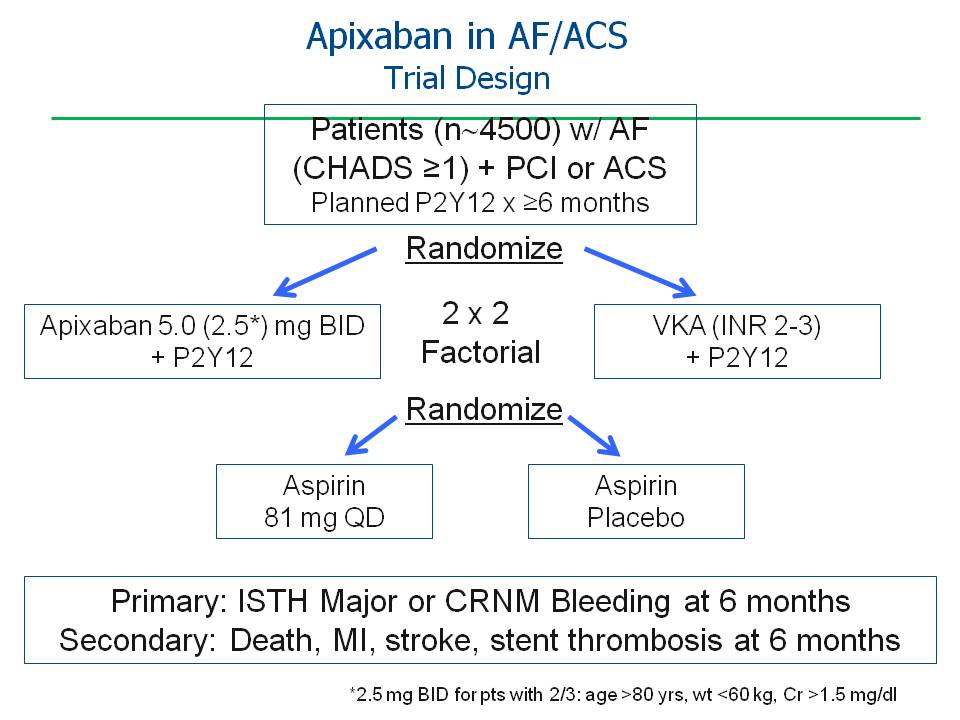 Apixaban in AF/ACS
Trial Design

Patients (n~4500) w/ AF (CHADS ≥1) + PCI or ACS
Planned P2Y12 x ≥6 months

Randomize

Apixaban 5.0 (2.5*) mg BID + P2Y12

2 x 2
Factorial

VKA (INR 2-3) + P2Y12

Randomize

Aspirin 81 mg QD

Aspirin Placebo

Primary: ISTH Major or CRNM Bleeding at 6 months
Secondary: Death, MI, stroke, stent thrombosis at 6 months

*2.5 mg BID for pts with 2/3: age >80 yrs, wt <60 kg, Cr >1.5 mg/dl